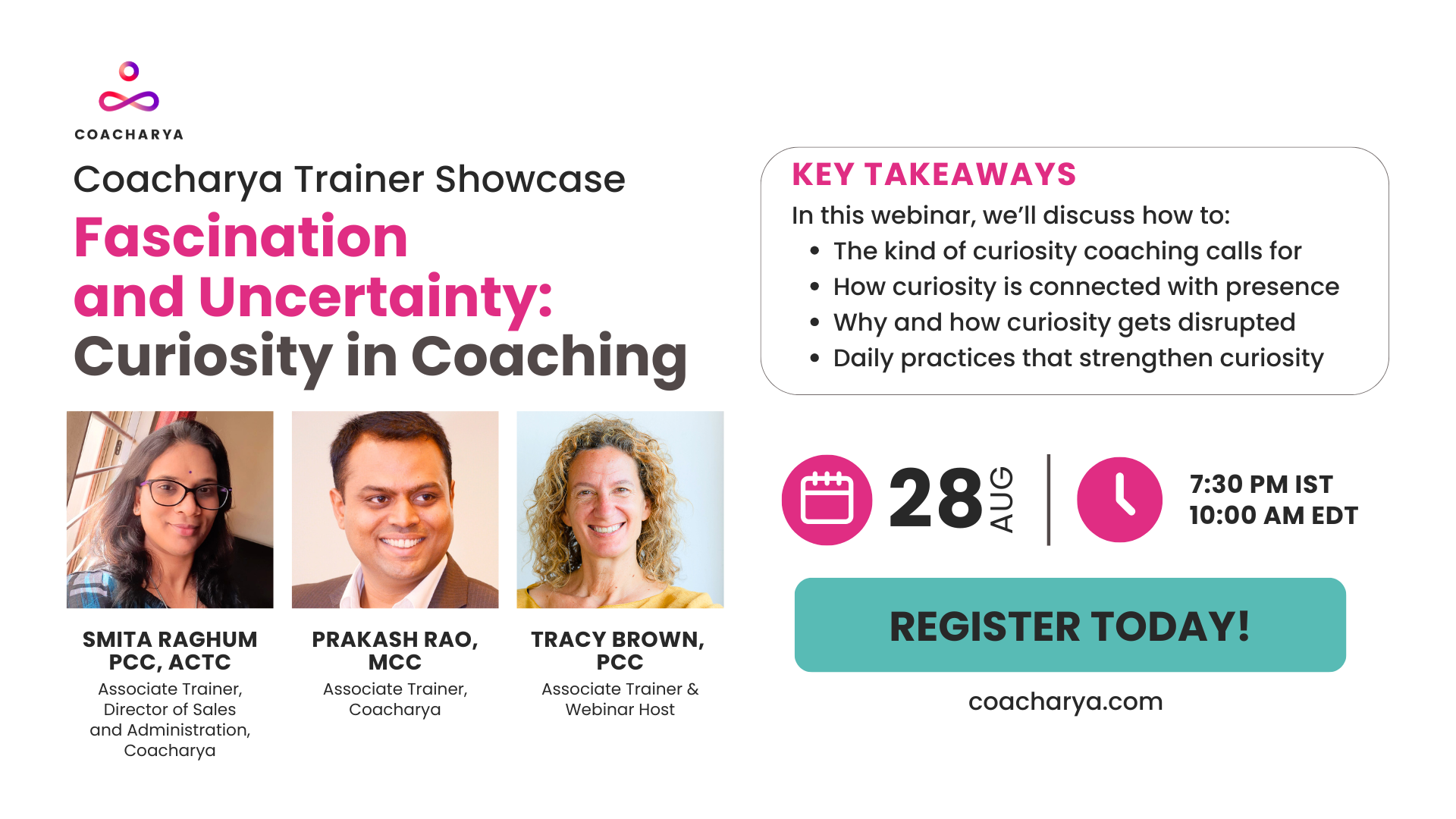 COACHARYA

Coacharya Trainer Showcase

Fascination and Uncertainty: Curiosity in Coaching

SMITA RAGHUM PCC, ACTC
Associate Trainer, Director of Sales and Administration, Coacharya

PRAKASH RAO, MCC
Associate Trainer, Coacharya

TRACY BROWN, PCC
Associate Trainer & Webinar Host

KEY TAKEAWAYS
In this webinar, we'll discuss how to:
• The kind of curiosity coaching calls for
• How curiosity is connected with presence
• Why and how curiosity gets disrupted
• Daily practices that strengthen curiosity

28 AUG

7:30 PM IST
10:00 AM EDT

REGISTER TODAY!

coacharya.com